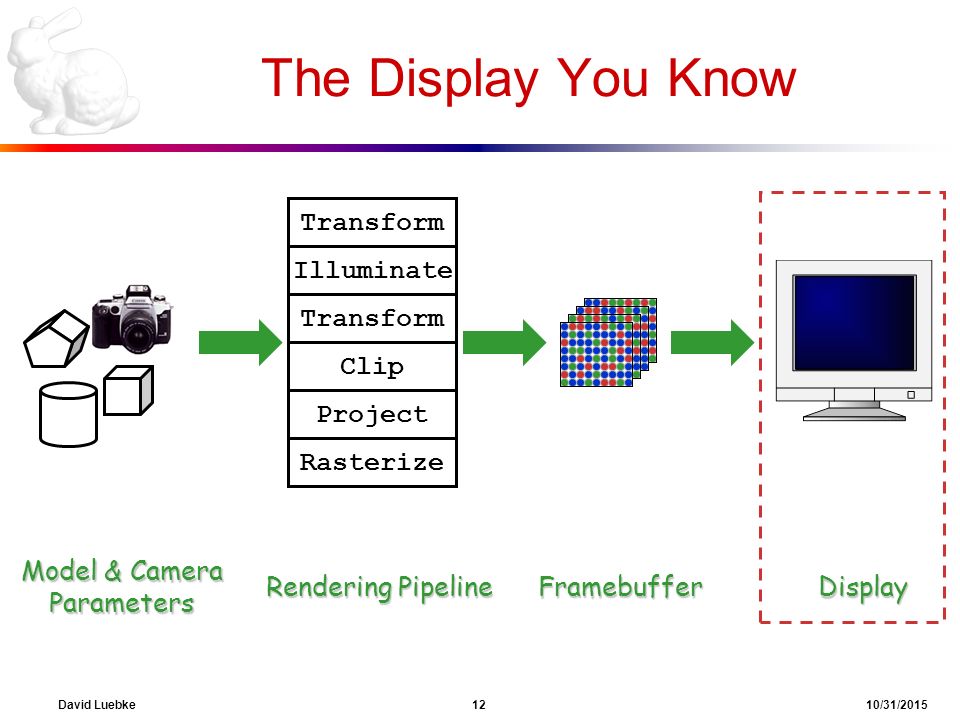 The Display You Know

Transform
Illuminate
Transform
Clip
Project
Rasterize

Model & Camera Parameters

Rendering Pipeline

Framebuffer

Display

David Luebke

12

10/31/2015